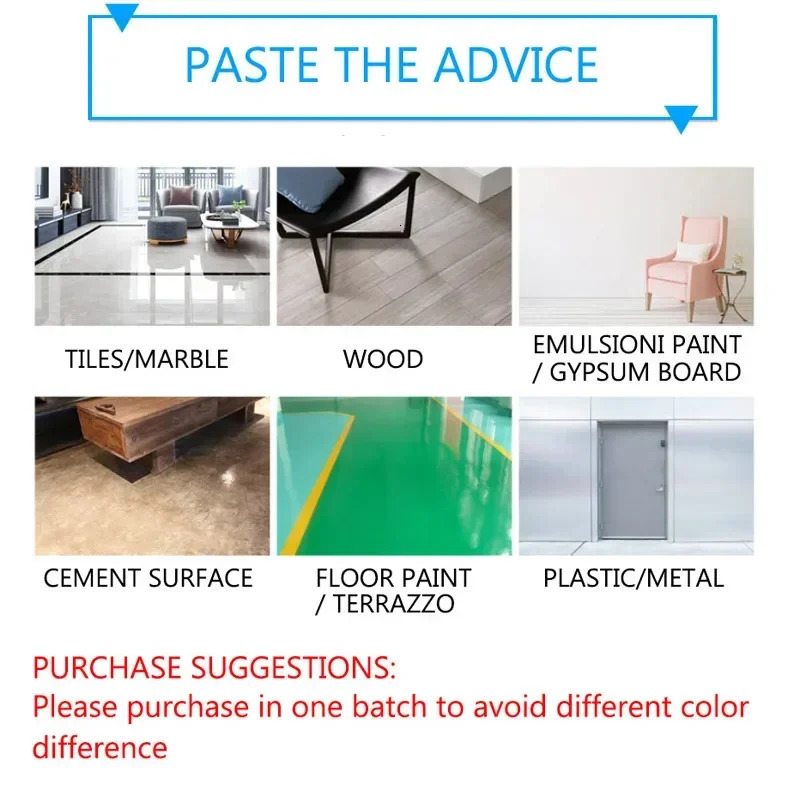 PASTE THE ADVICE

TILES/MARBLE

WOOD

EMULSIONI PAINT / GYPSUM BOARD

CEMENT SURFACE

FLOOR PAINT / TERRAZZO

PLASTIC/METAL

PURCHASE SUGGESTIONS:
Please purchase in one batch to avoid different color difference